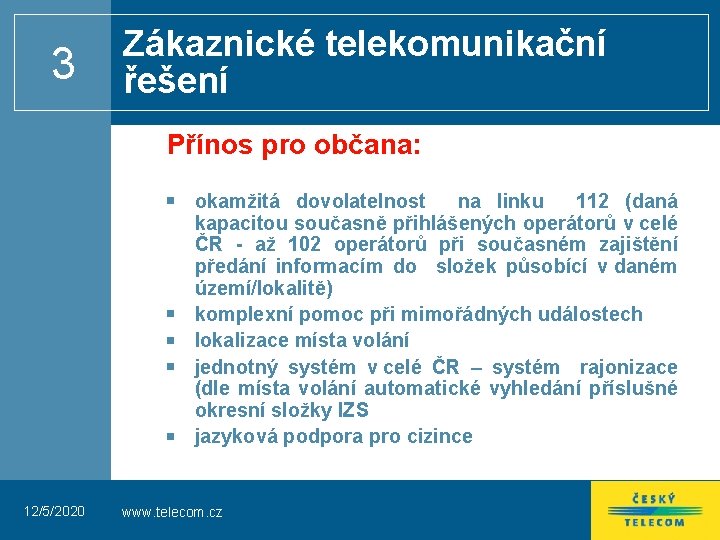 3

Zákaznické telekomunikační řešení

Přínos pro občana:

- okamžitá dovolatelnost na linku 112 (daná kapacitou současně přihlášených operátorů v celé ČR - až 102 operátorů při současném zajištění předání informacím do složek působící v daném území/lokalitě)
- komplexní pomoc při mimořádných událostech
- lokalizace místa volání
- jednotný systém v celé ČR – systém rajonizace (dle místa volání automatické vyhledání příslušné okresní složky IZS
- jazyková podpora pro cizince

12/5/2020 www.telecom.cz

ČESKÝ TELECOM